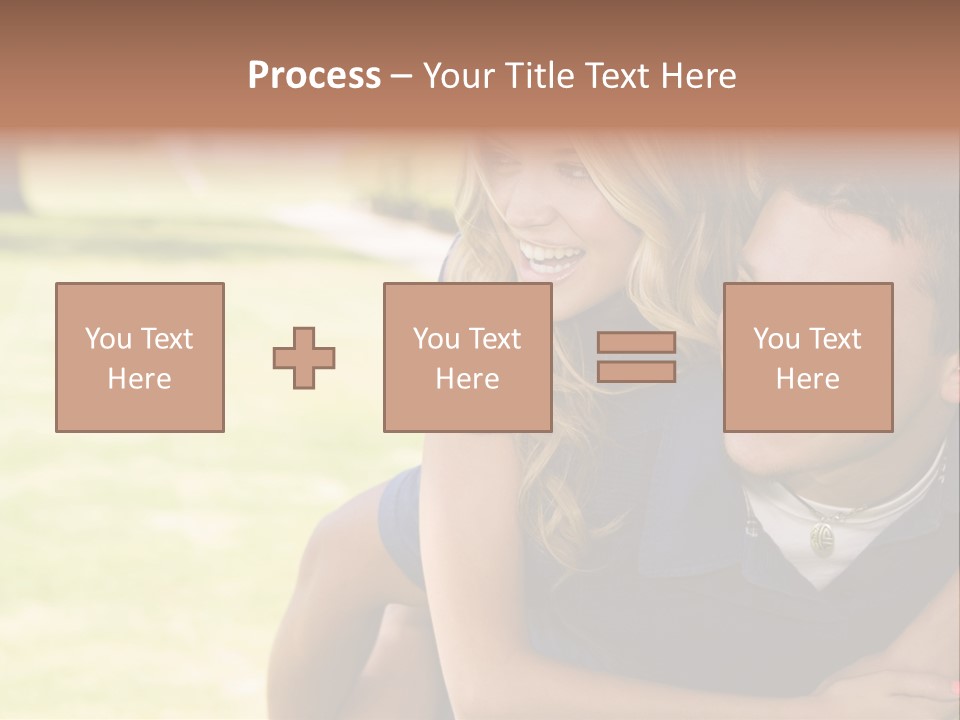 Process – Your Title Text Here

You Text Here

You Text Here

You Text Here